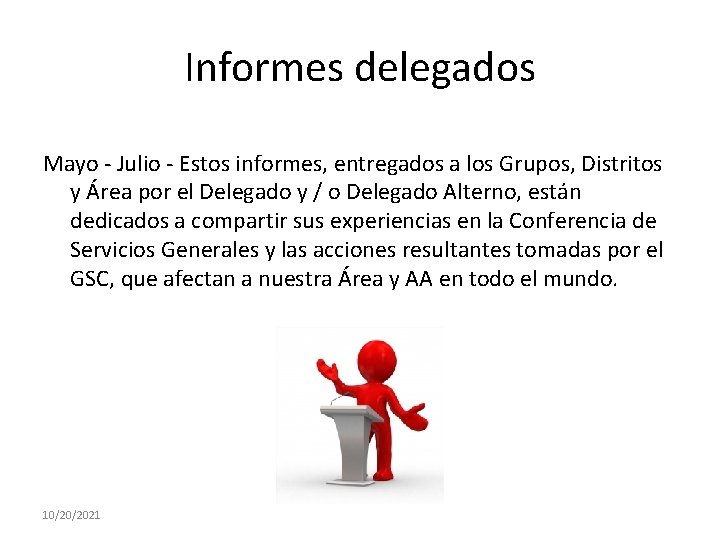 Informes delegados

Mayo - Julio - Estos informes, entregados a los Grupos, Distritos y Área por el Delegado y / o Delegado Alterno, están dedicados a compartir sus experiencias en la Conferencia de Servicios Generales y las acciones resultantes tomadas por el GSC, que afectan a nuestra Área y AA en todo el mundo.

10/20/2021